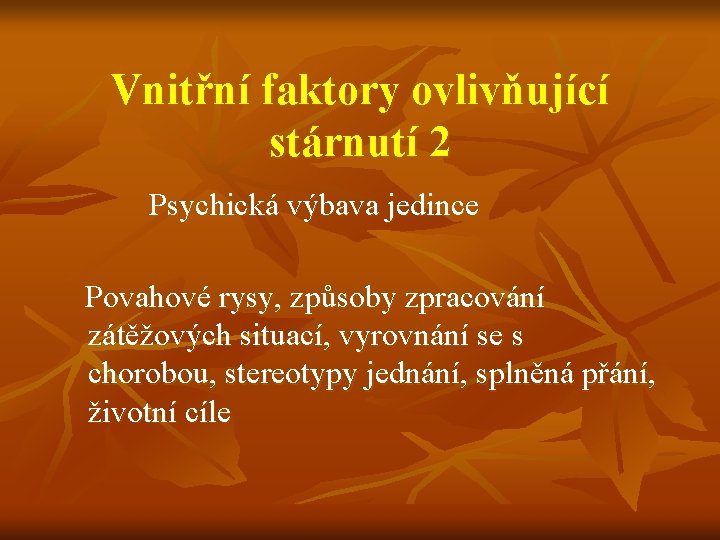 Vnitřní faktory ovlivňující stárnutí 2

Psychická výbava jedince

Povahové rysy, způsoby zpracování zátěžových situací, vyrovnání se s chorobou, stereotypy jednání, splněná přání, životní cíle